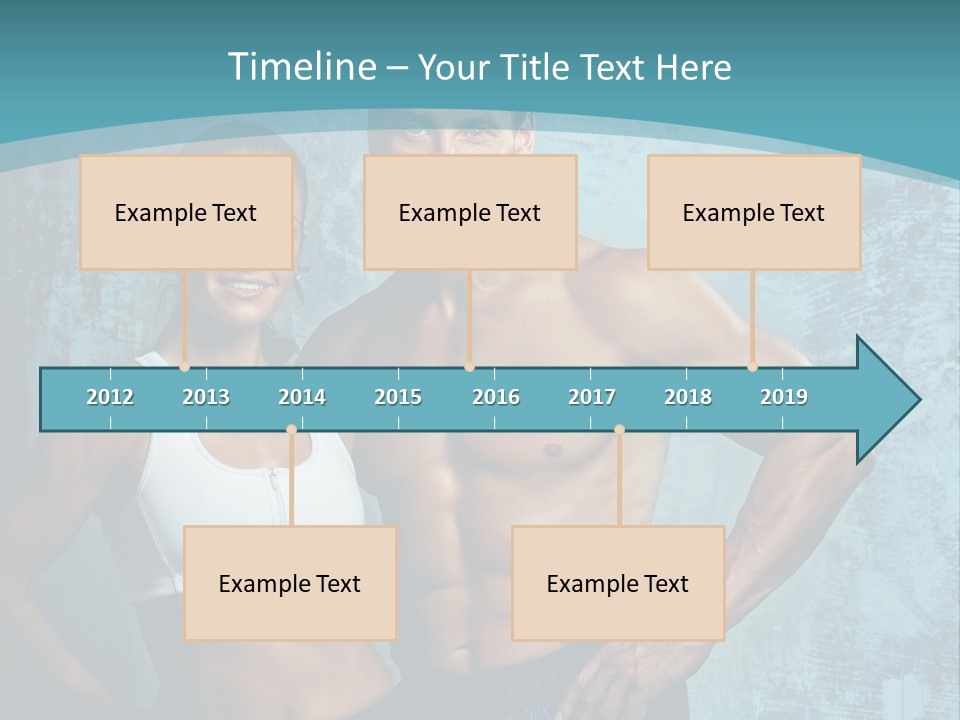 Timeline – Your Title Text Here

Example Text

Example Text

Example Text

2012 2013 2014 2015 2016 2017 2018 2019

Example Text

Example Text